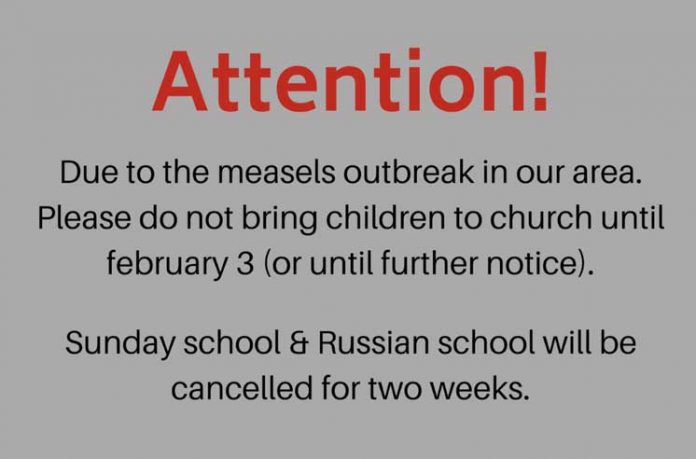 Attention!

Due to the measels outbreak in our area. Please do not bring children to church until february 3 (or until further notice).

Sunday school & Russian school will be cancelled for two weeks.